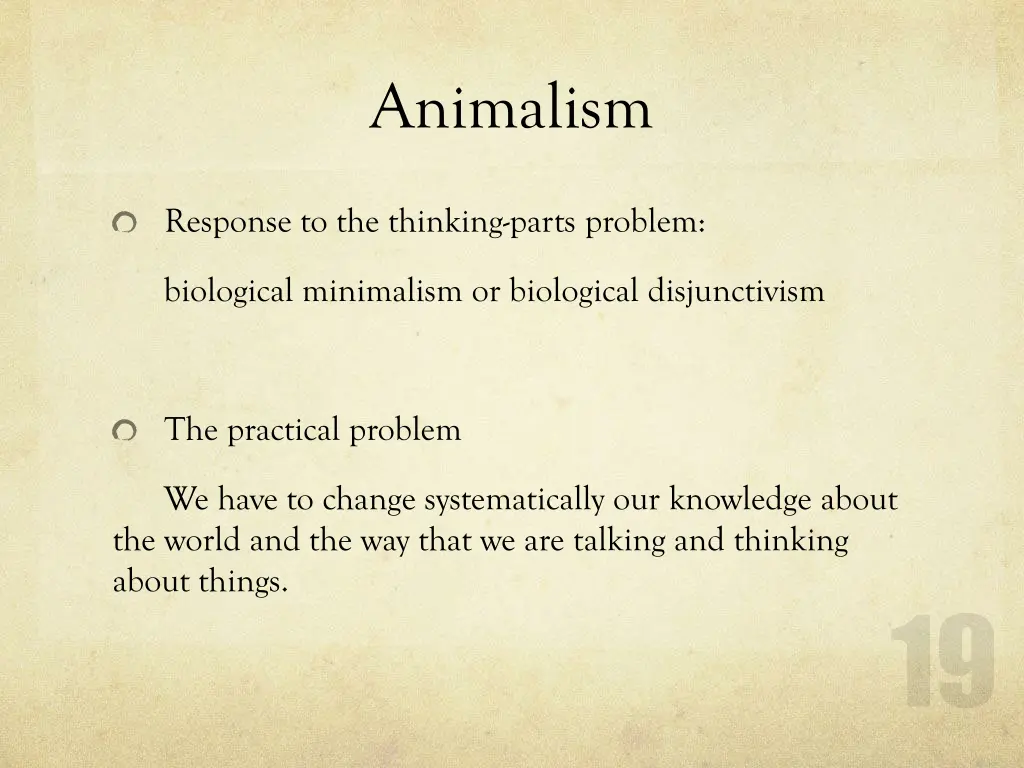 Animalism

Response to the thinking-parts problem:

biological minimalism or biological disjunctivism

The practical problem

We have to change systematically our knowledge about the world and the way that we are talking and thinking about things.

19